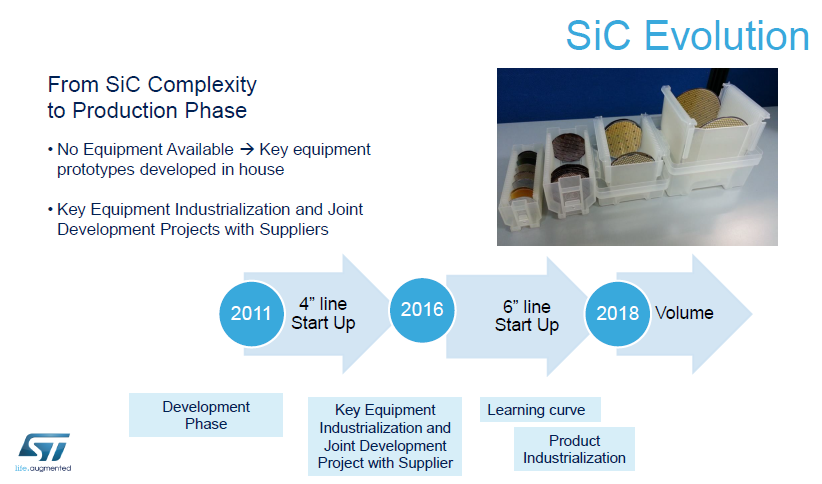 SiC Evolution

From SiC Complexity to Production Phase

• No Equipment Available → Key equipment prototypes developed in house

• Key Equipment Industrialization and Joint Development Projects with Suppliers

2011 4" line Start Up

2016 6" line Start Up

2018 Volume

Development Phase

Key Equipment Industrialization and Joint Development Project with Supplier

Learning curve

Product Industrialization

ST

life.augmented